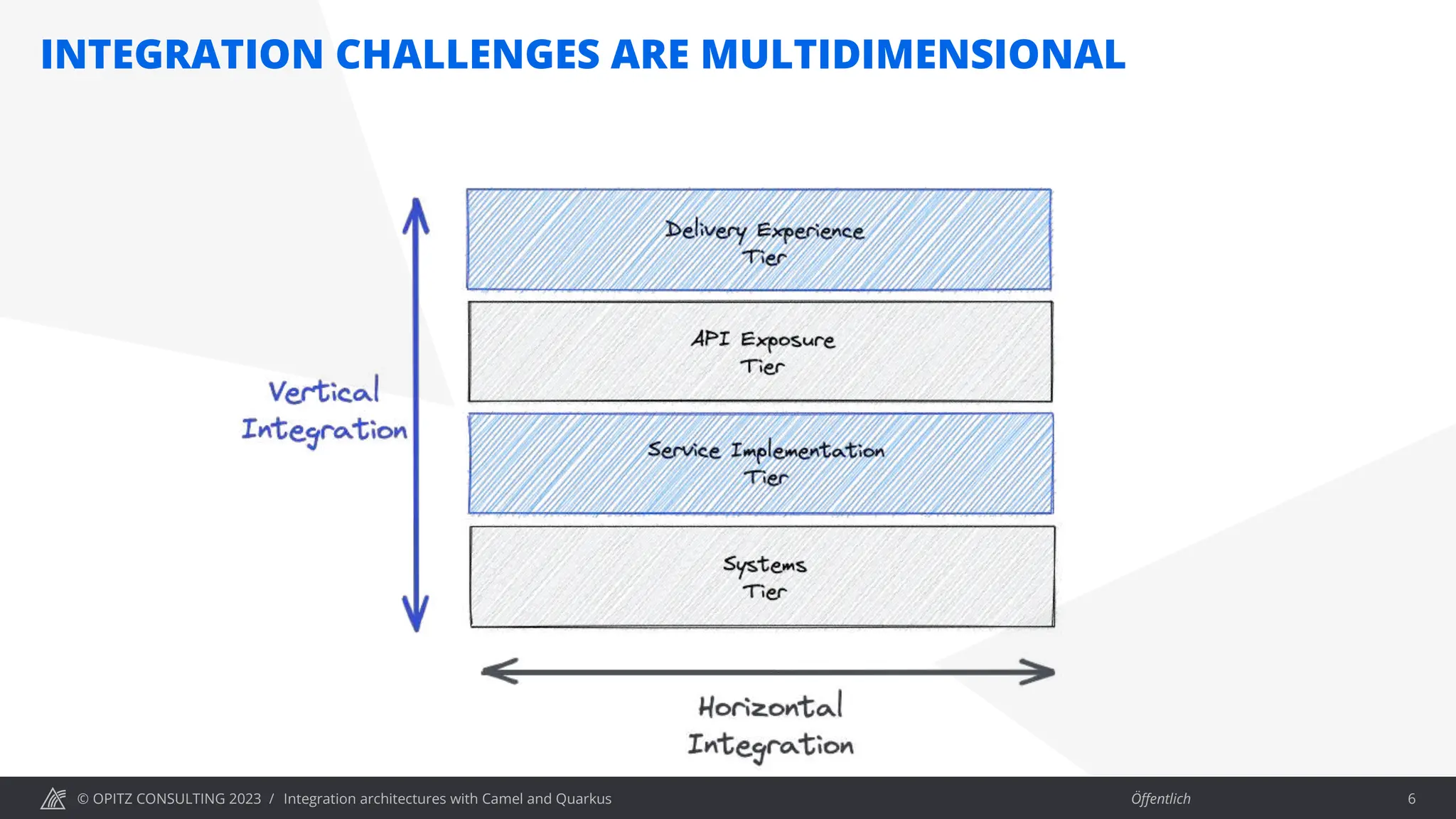 INTEGRATION CHALLENGES ARE MULTIDIMENSIONAL

Vertical Integration

Delivery Experience Tier

API Exposure Tier

Service Implementation Tier

Systems Tier

Horizontal Integration

© OPITZ CONSULTING 2023 / Integration architectures with Camel and Quarkus

Öffentlich

6